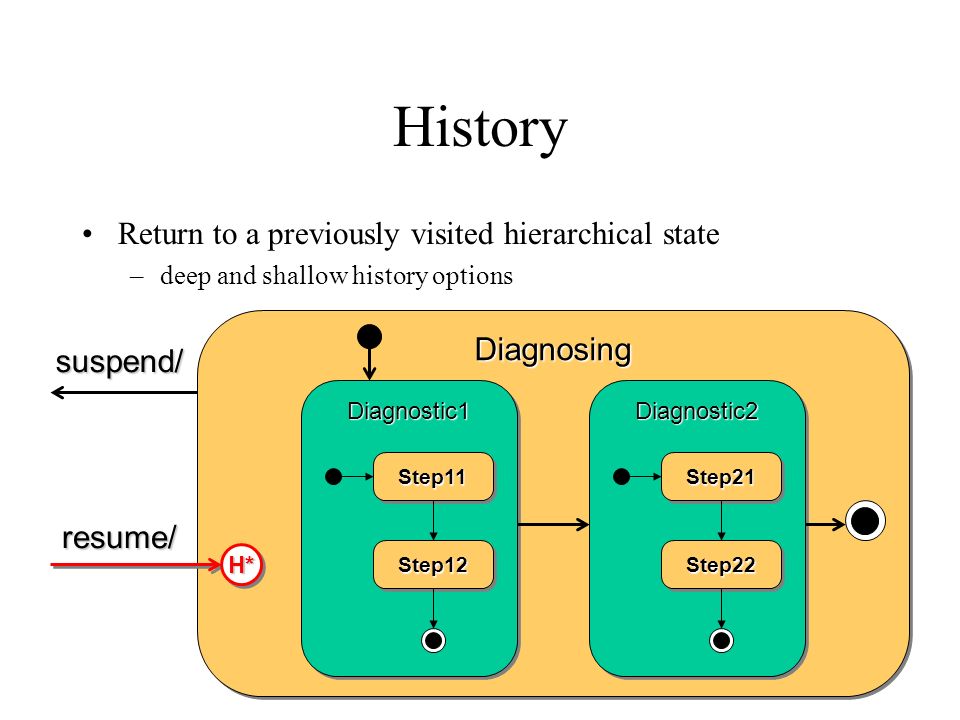 History

• Return to a previously visited hierarchical state
– deep and shallow history options

suspend/

resume/

H*

Diagnosing

Diagnostic1

Step11

Step12

Diagnostic2

Step21

Step22